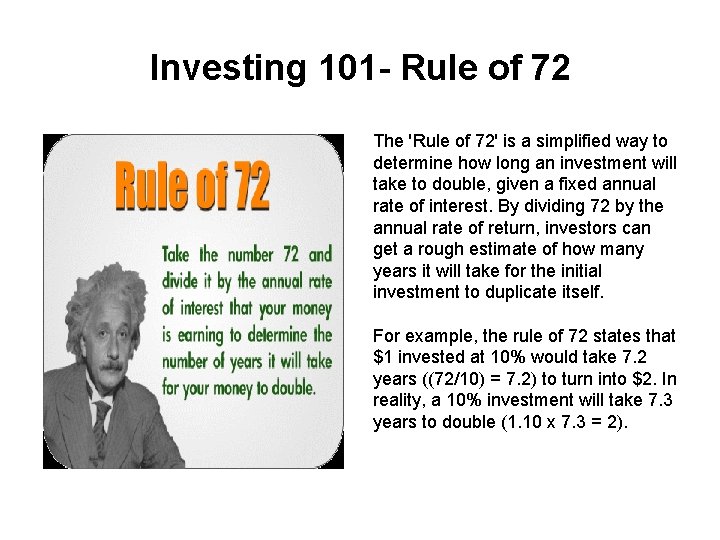 Investing 101- Rule of 72

Rule of 72

Take the number 72 and divide it by the annual rate of interest that your money is earning to determine the number of years it will take for your money to double.

The 'Rule of 72' is a simplified way to determine how long an investment will take to double, given a fixed annual rate of interest. By dividing 72 by the annual rate of return, investors can get a rough estimate of how many years it will take for the initial investment to duplicate itself.

For example, the rule of 72 states that \$1 invested at 10% would take 7.2 years ((72/10) = 7.2) to turn into \$2. In reality, a 10% investment will take 7.3 years to double (1.10 x 7.3 = 2).